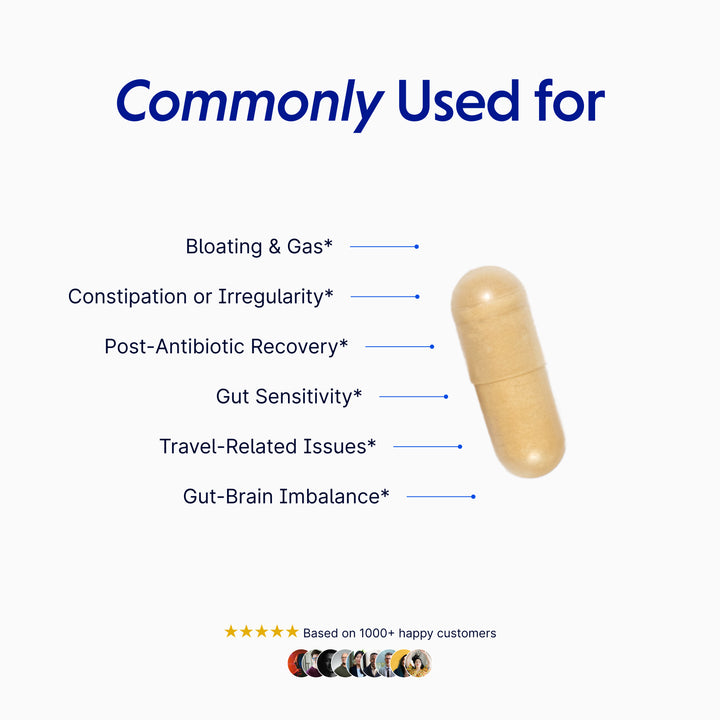 Commonly Used for

Bloating & Gas*

Constipation or Irregularity*

Post-Antibiotic Recovery*

Gut Sensitivity*

Travel-Related Issues*

Gut-Brain Imbalance*

★★★★★ Based on 1000+ happy customers